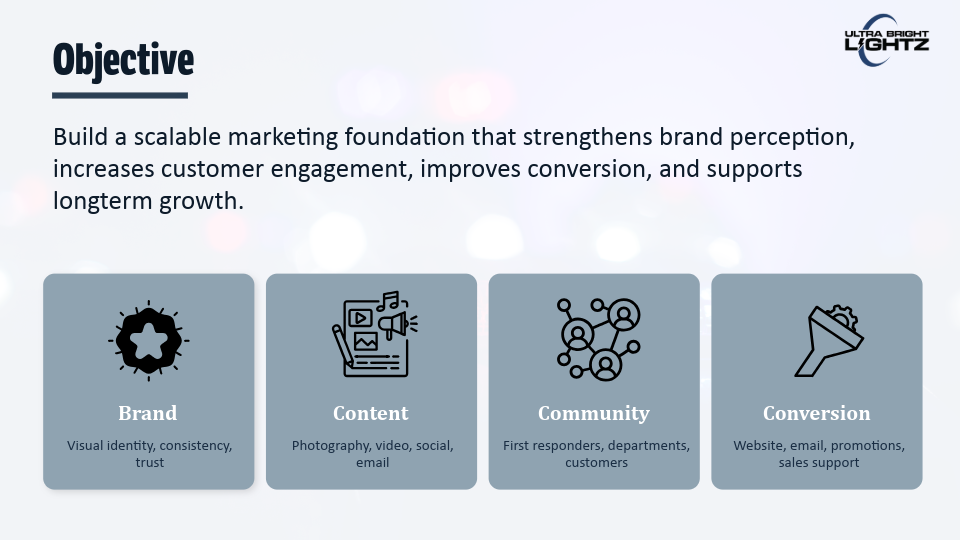 Objective

ULTRA BRIGHT LIGHTZ

Build a scalable marketing foundation that strengthens brand perception, increases customer engagement, improves conversion, and supports longterm growth.

Brand

Visual identity, consistency, trust

Content

Photography, video, social, email

Community

First responders, departments, customers

Conversion

Website, email, promotions, sales support